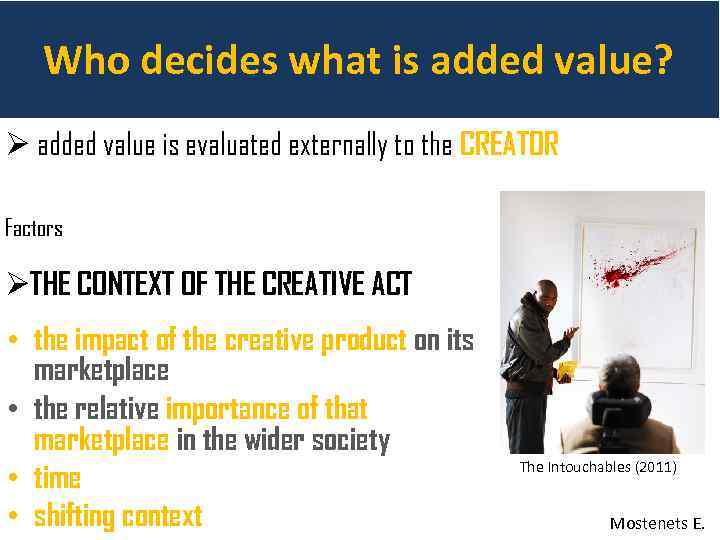 Who decides what is added value?

➢ added value is evaluated externally to the CREATOR

Factors

➢THE CONTEXT OF THE CREATIVE ACT

• the impact of the creative product on its marketplace
• the relative importance of that marketplace in the wider society
• time
• shifting context

The Intouchables (2011)

Mostenets E.